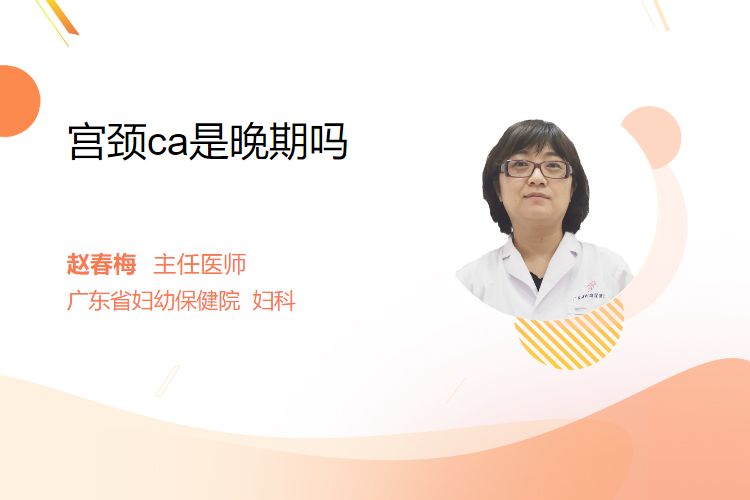 宫颈ca是晚期吗

赵春梅 主任医师
广东省妇幼保健院 妇科